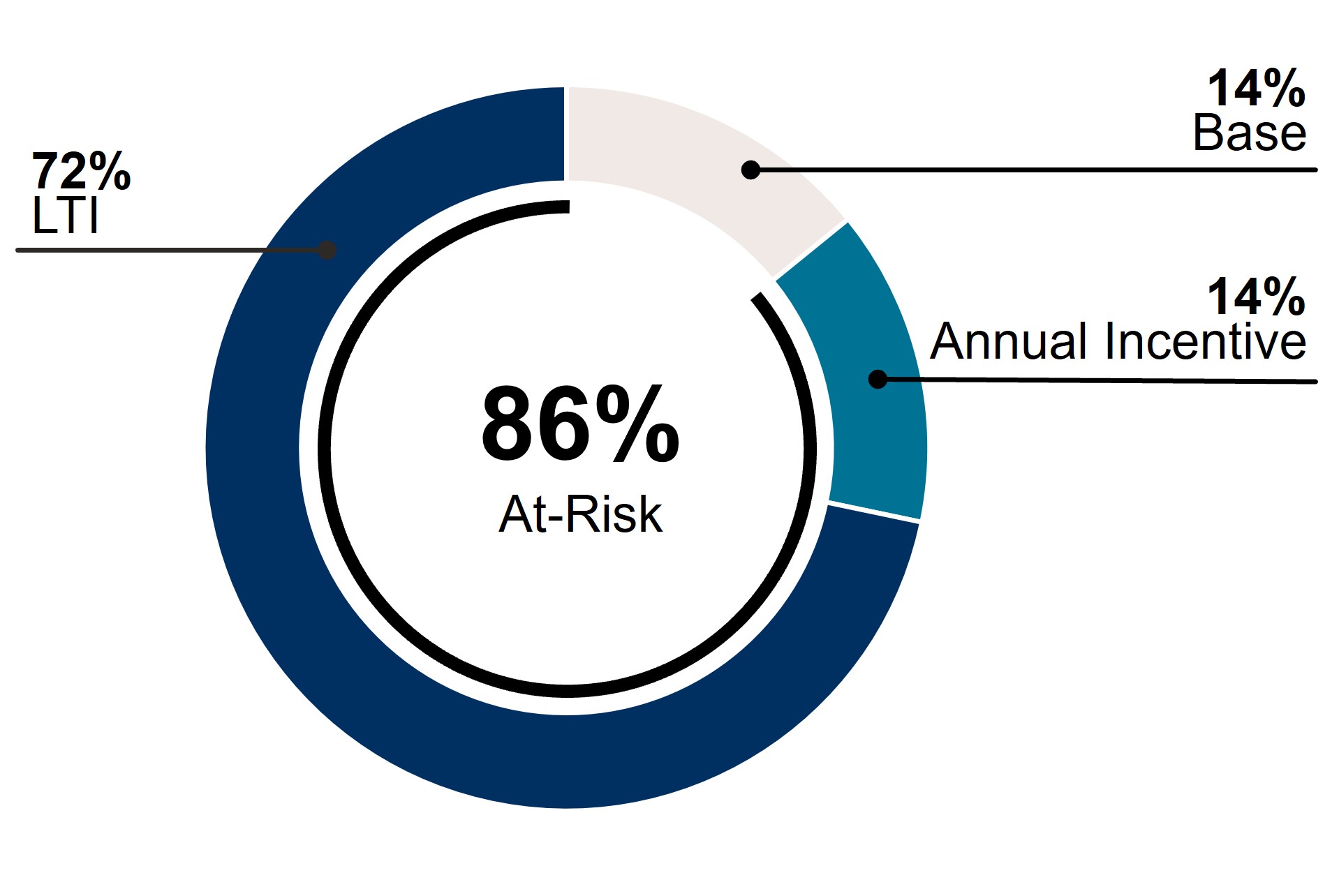 72%
LTI

14%
Base

14%
Annual Incentive

86%
At-Risk